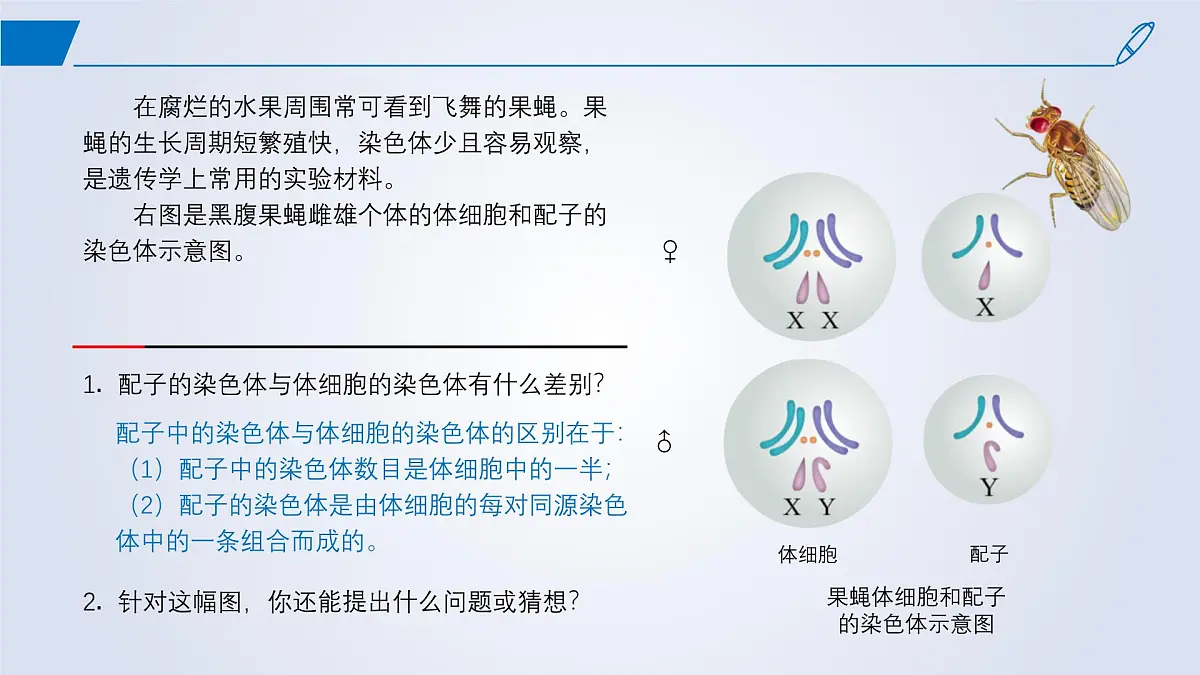 在腐烂的水果周围常可看到飞舞的果蝇。果蝇的生长周期短繁殖快，染色体少且容易观察，是遗传学上常用的实验材料。

右图是黑腹果蝇雌雄个体的体细胞和配子的染色体示意图。

1. 配子的染色体与体细胞的染色体有什么差别？

配子中的染色体与体细胞的染色体的区别在于：
（1）配子中的染色体数目是体细胞中的一半；
（2）配子的染色体是由体细胞的每对同源染色体中的一条组合而成的。

2. 针对这幅图，你还能提出什么问题或猜想？

♀

X X

X

♂

X Y

Y

体细胞

配子

果蝇体细胞和配子的染色体示意图